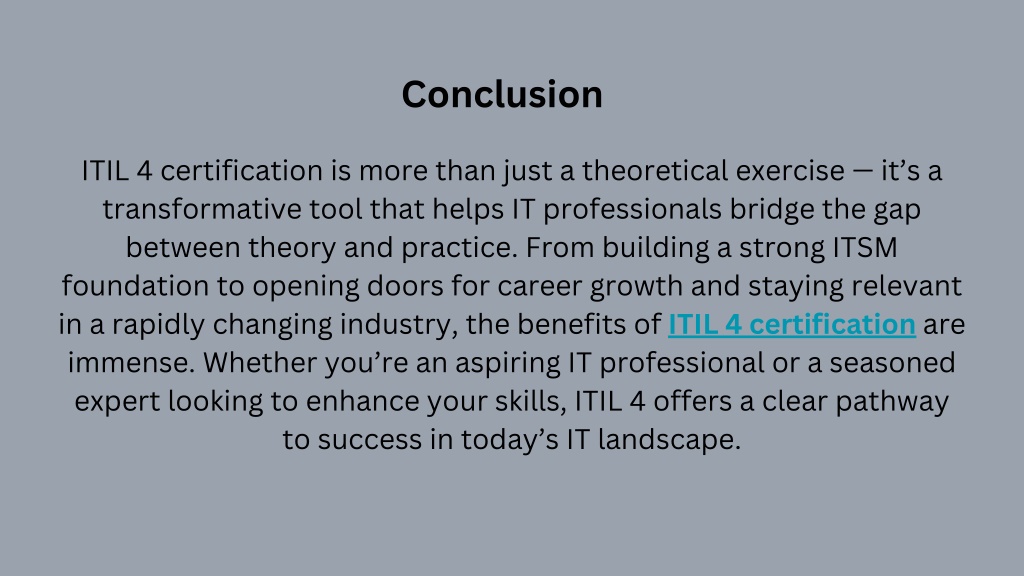 Conclusion

ITIL 4 certification is more than just a theoretical exercise — it’s a transformative tool that helps IT professionals bridge the gap between theory and practice. From building a strong ITSM foundation to opening doors for career growth and staying relevant in a rapidly changing industry, the benefits of ITIL 4 certification are immense. Whether you’re an aspiring IT professional or a seasoned expert looking to enhance your skills, ITIL 4 offers a clear pathway to success in today’s IT landscape.